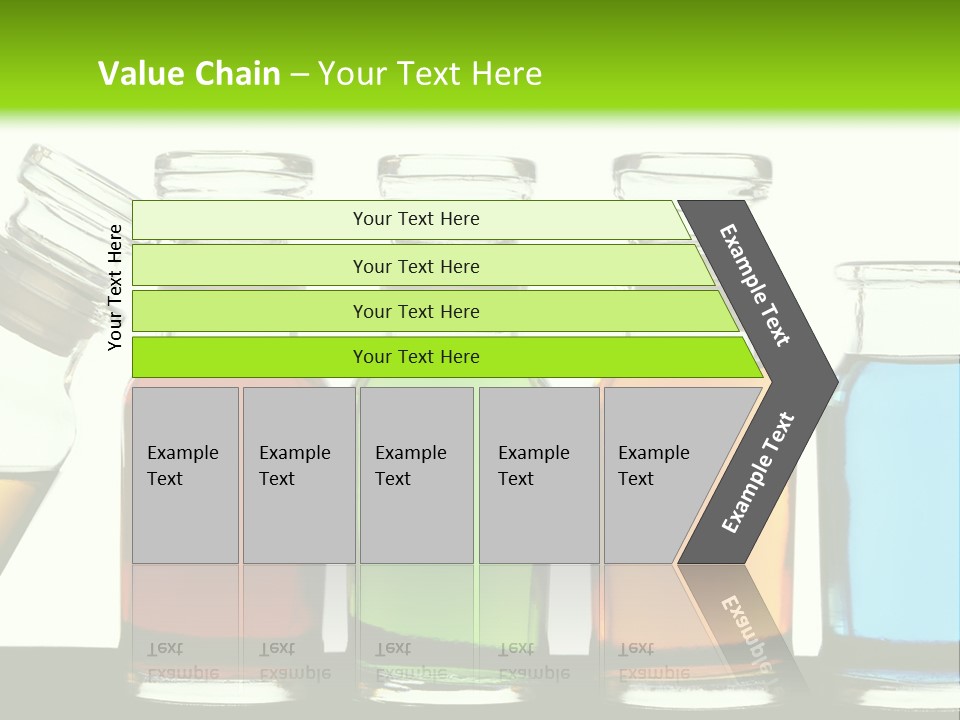 Value Chain – Your Text Here

Your Text Here

Your Text Here

Your Text Here

Your Text Here

Your Text Here

Example Text

Example Text

Example Text

Example Text

Example Text

Example Text

Example Text